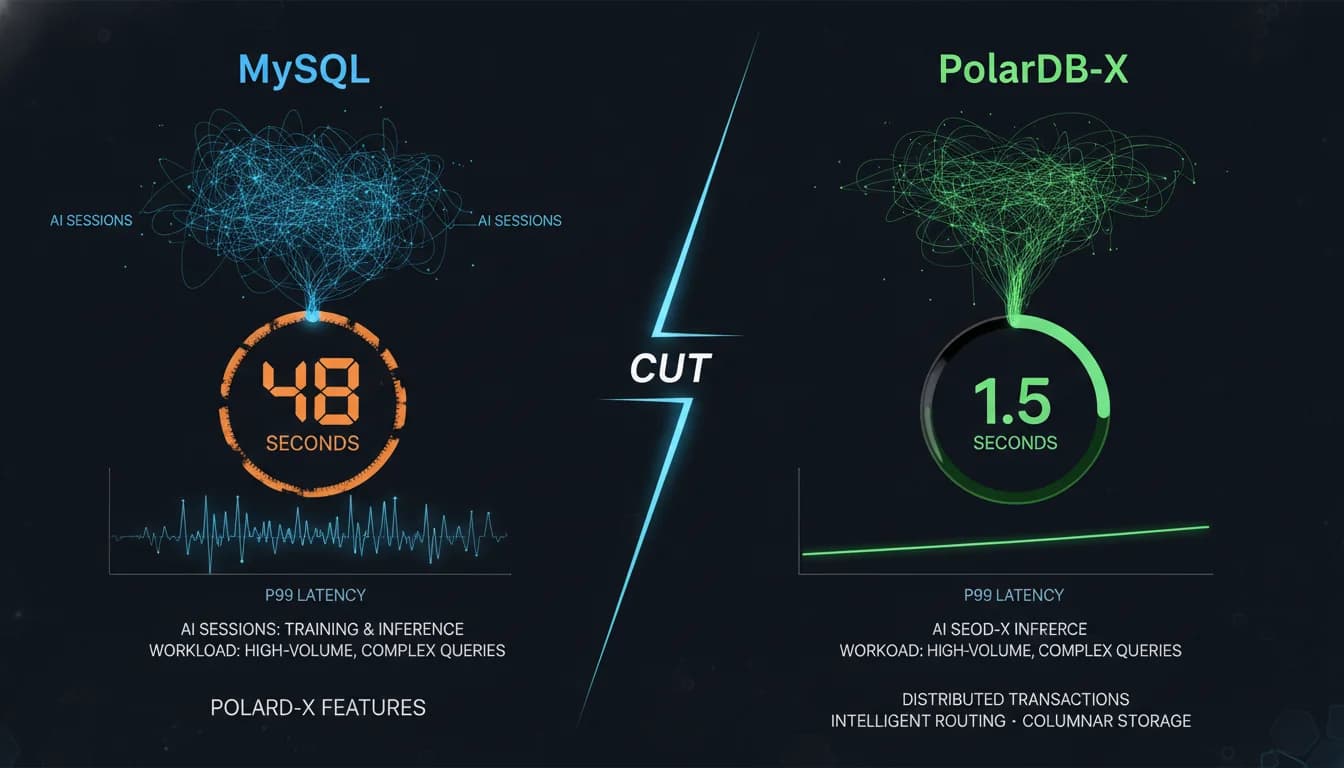 MySQL

AI SESSIONS

AI SESSIONS

48
SECONDS

P99 LATENCY

AI SESSIONS: TRAINING & INFERENCE
WORKLOAD: HIGH-VOLUME, COMPLEX QUERIES

POLARD-X FEATURES

CUT

PolarDB-X

1.5
SECONDS

P99 LATENCY

AI SEOD-X INFRERCE
WORKOAD: HIGH-VOLUME, COMPLEX QUERIES

DISTRIBUTED TRANSACTIONS
INTELLIGENT ROUTING · COLUMNAR STORAGE